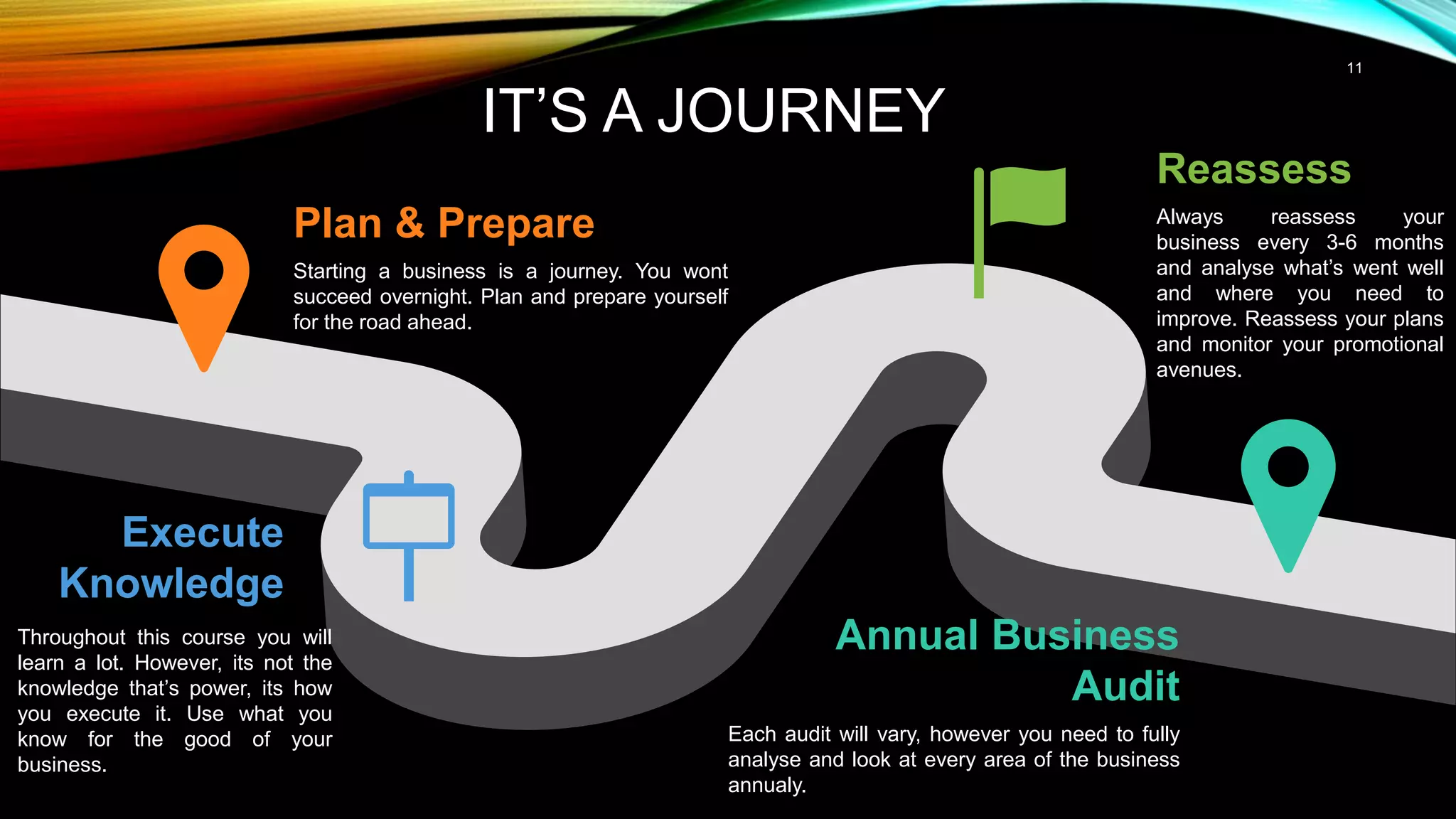 11

IT'S A JOURNEY

Plan & Prepare

Starting a business is a journey. You wont succeed overnight. Plan and prepare yourself for the road ahead.

Reassess

Always reassess your business every 3-6 months and analyse what's went well and where you need to improve. Reassess your plans and monitor your promotional avenues.

Execute Knowledge

Throughout this course you will learn a lot. However, its not the knowledge that's power, its how you execute it. Use what you know for the good of your business.

Annual Business Audit

Each audit will vary, however you need to fully analyse and look at every area of the business annualy.